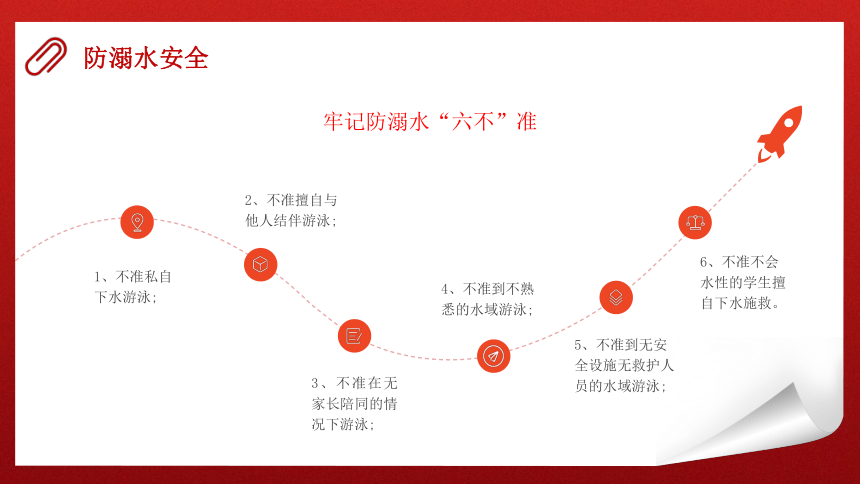 防溺水安全

牢记防溺水“六不”准

1、不准私自下水游泳；

2、不准擅自与他人结伴游泳；

3、不准在无家长陪同的情况下游泳；

4、不准到不熟悉的水域游泳；

5、不准到无安全设施无救护人员的水域游泳；

6、不准不会水性的学生擅自下水施救。